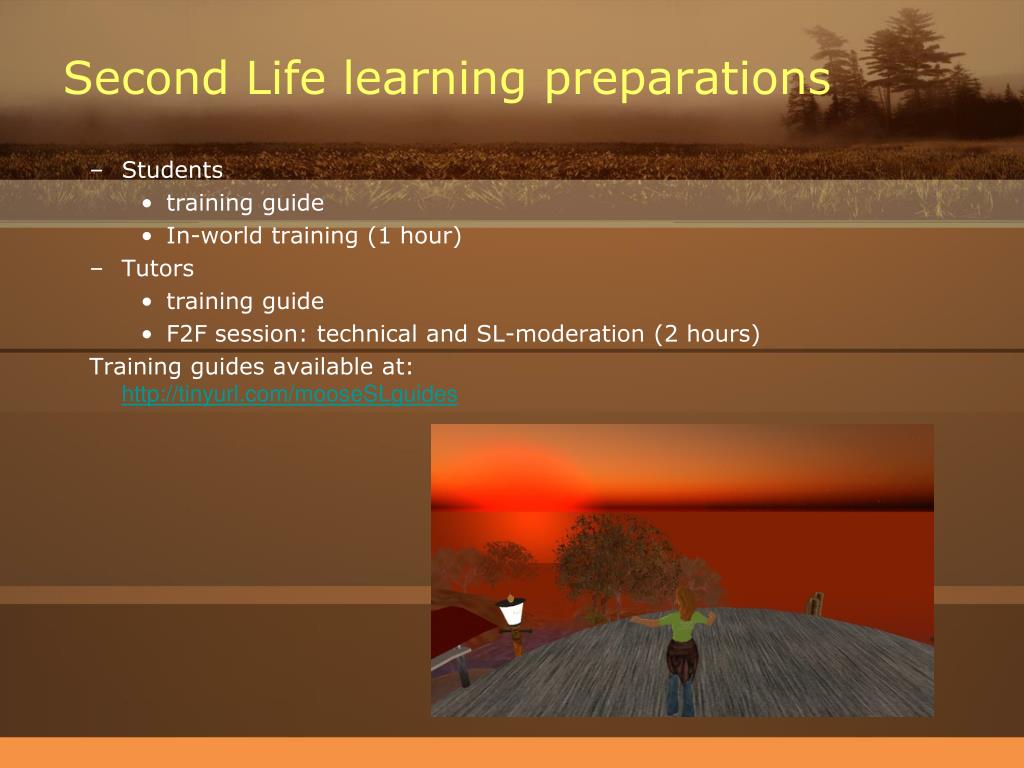 Second Life learning preparations

– Students
• training guide
• In-world training (1 hour)
– Tutors
• training guide
• F2F session: technical and SL-moderation (2 hours)

Training guides available at: http://tinyurl.com/mooseSLguides